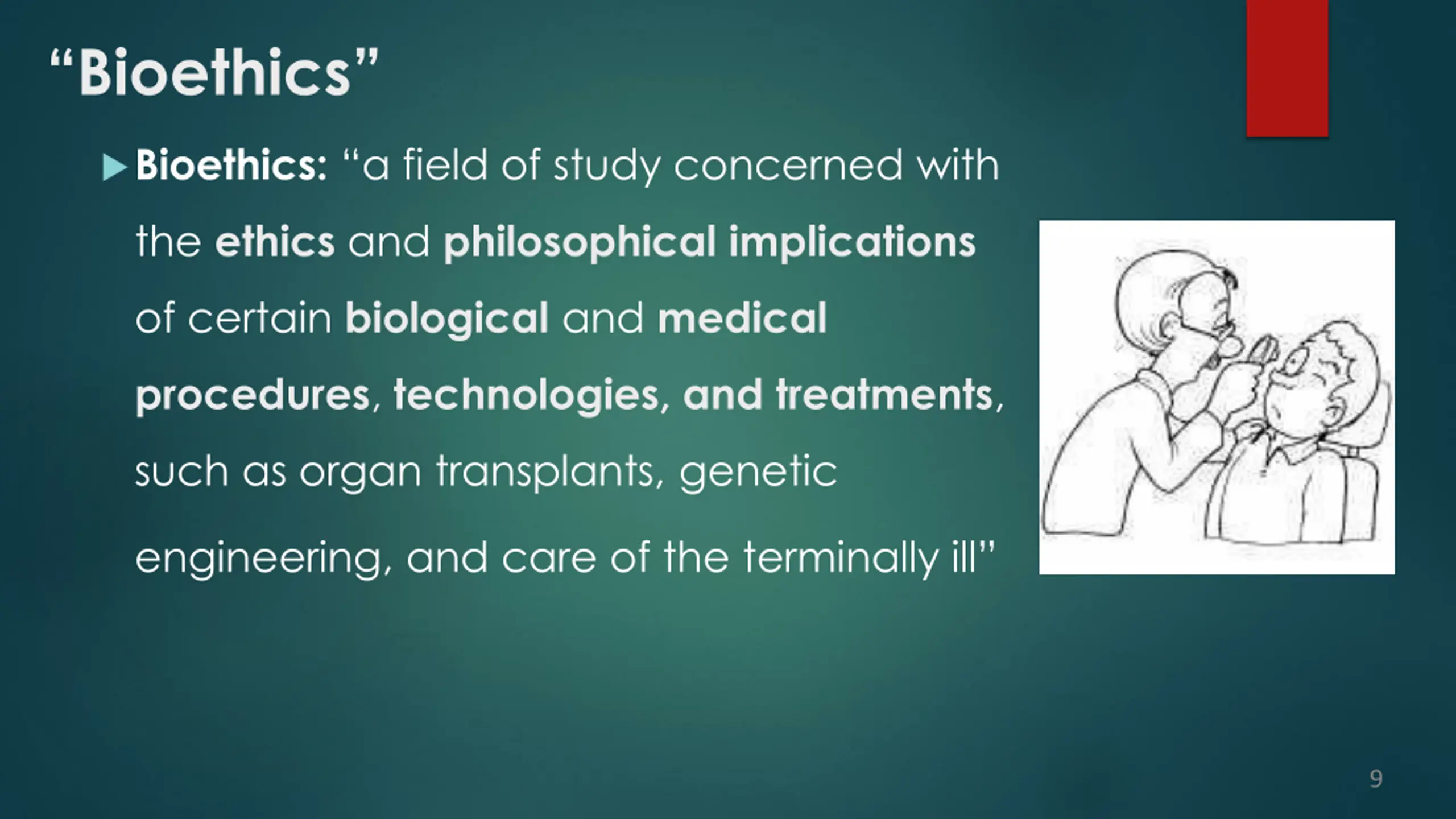 “Bioethics”

Bioethics: “a field of study concerned with the ethics and philosophical implications of certain biological and medical procedures, technologies, and treatments, such as organ transplants, genetic engineering, and care of the terminally ill”

9